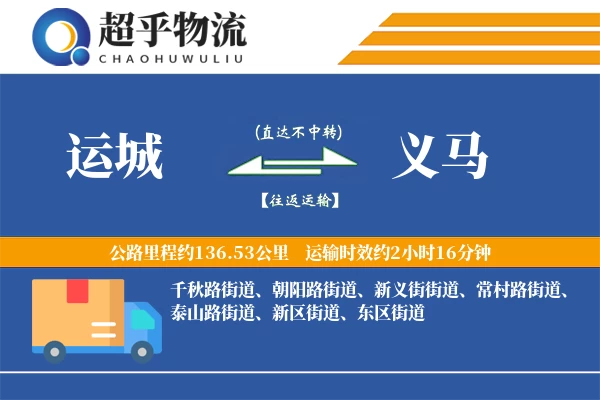 超乎物流
CHAOHUWULIU

运城

(直达不中转)

【往返运输】

义马

公路里程约136.53公里　运输时效约2小时16分钟

千秋路街道、朝阳路街道、新义街街道、常村路街道、泰山路街道、新区街道、东区街道